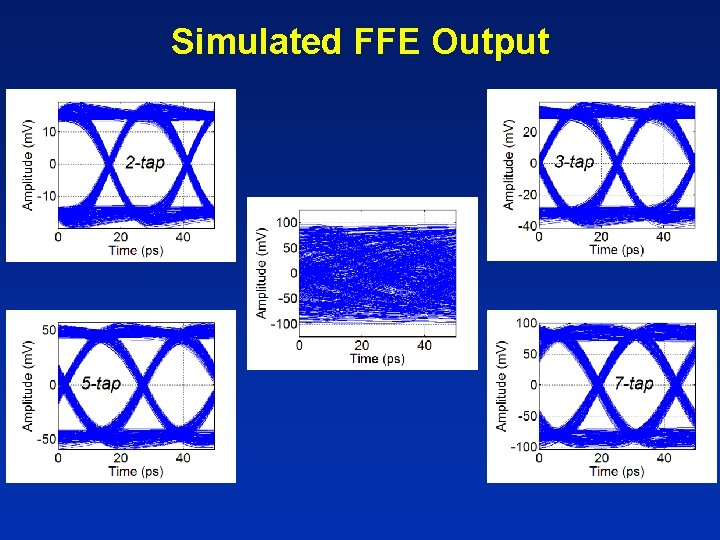 Simulated FFE Output

Amplitude (mV)
10
0
-10
2-tap
0
20
40
Time (ps)

Amplitude (mV)
20
0
-20
-40
3-tap
0
20
40
Time (ps)

Amplitude (mV)
100
50
0
-50
-100
0
20
40
Time (ps)

Amplitude (mV)
50
0
-50
5-tap
0
20
40
Time (ps)

Amplitude (mV)
100
50
0
-50
-100
7-tap
0
20
40
Time (ps)